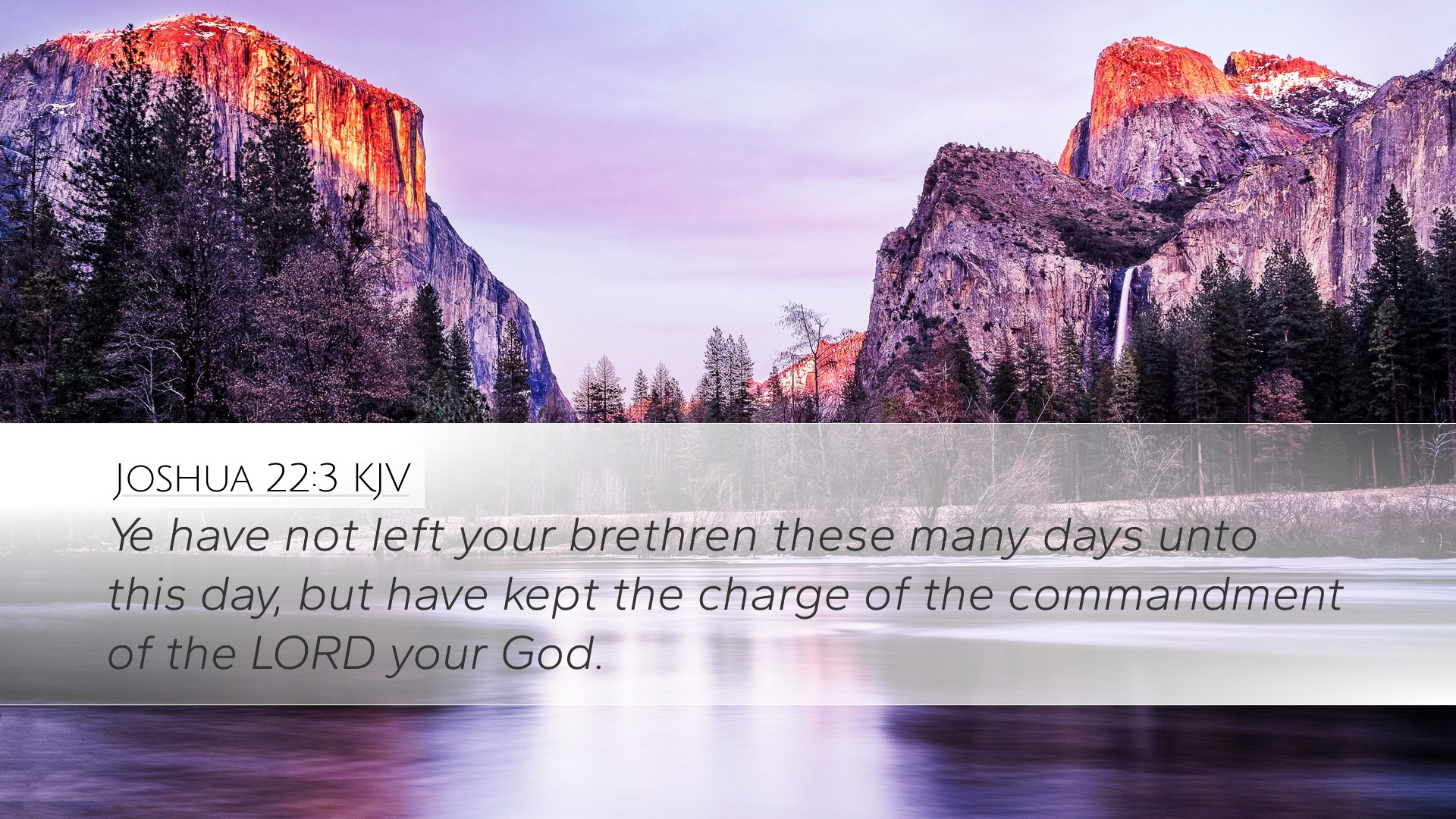 JOSHUA 22:3 KJV

Ye have not left your brethren these many days unto this day, but have kept the charge of the commandment of the LORD your God.